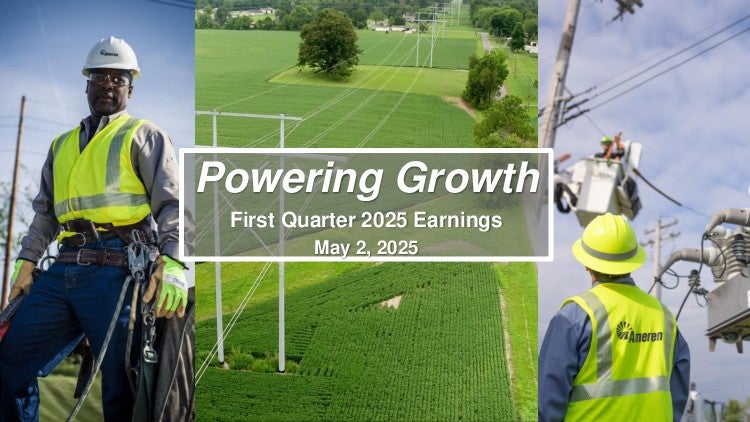 Ameren

Powering Growth
First Quarter 2025 Earnings
May 2, 2025

Ameren